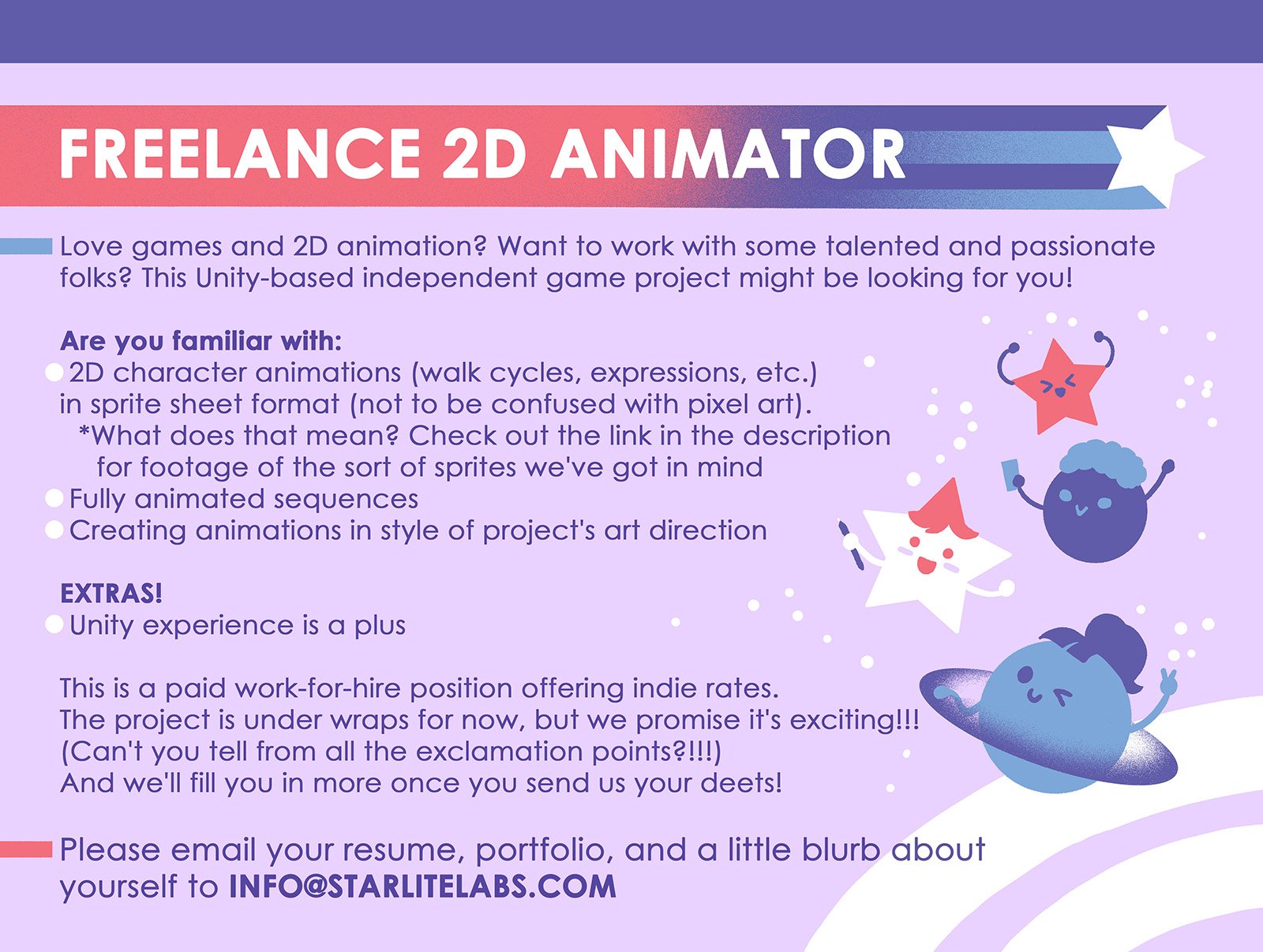 FREELANCE 2D ANIMATOR

Love games and 2D animation? Want to work with some talented and passionate folks? This Unity-based independent game project might be looking for you!

Are you familiar with:
2D character animations (walk cycles, expressions, etc.) in sprite sheet format (not to be confused with pixel art).
*What does that mean? Check out the link in the description for footage of the sort of sprites we've got in mind
Fully animated sequences
Creating animations in style of project's art direction

EXTRAS!
Unity experience is a plus

This is a paid work-for-hire position offering indie rates.
The project is under wraps for now, but we promise it's exciting!!!
(Can't you tell from all the exclamation points?!!!)
And we'll fill you in more once you send us your deets!

Please email your resume, portfolio, and a little blurb about yourself to INFO@STARLITELABS.COM